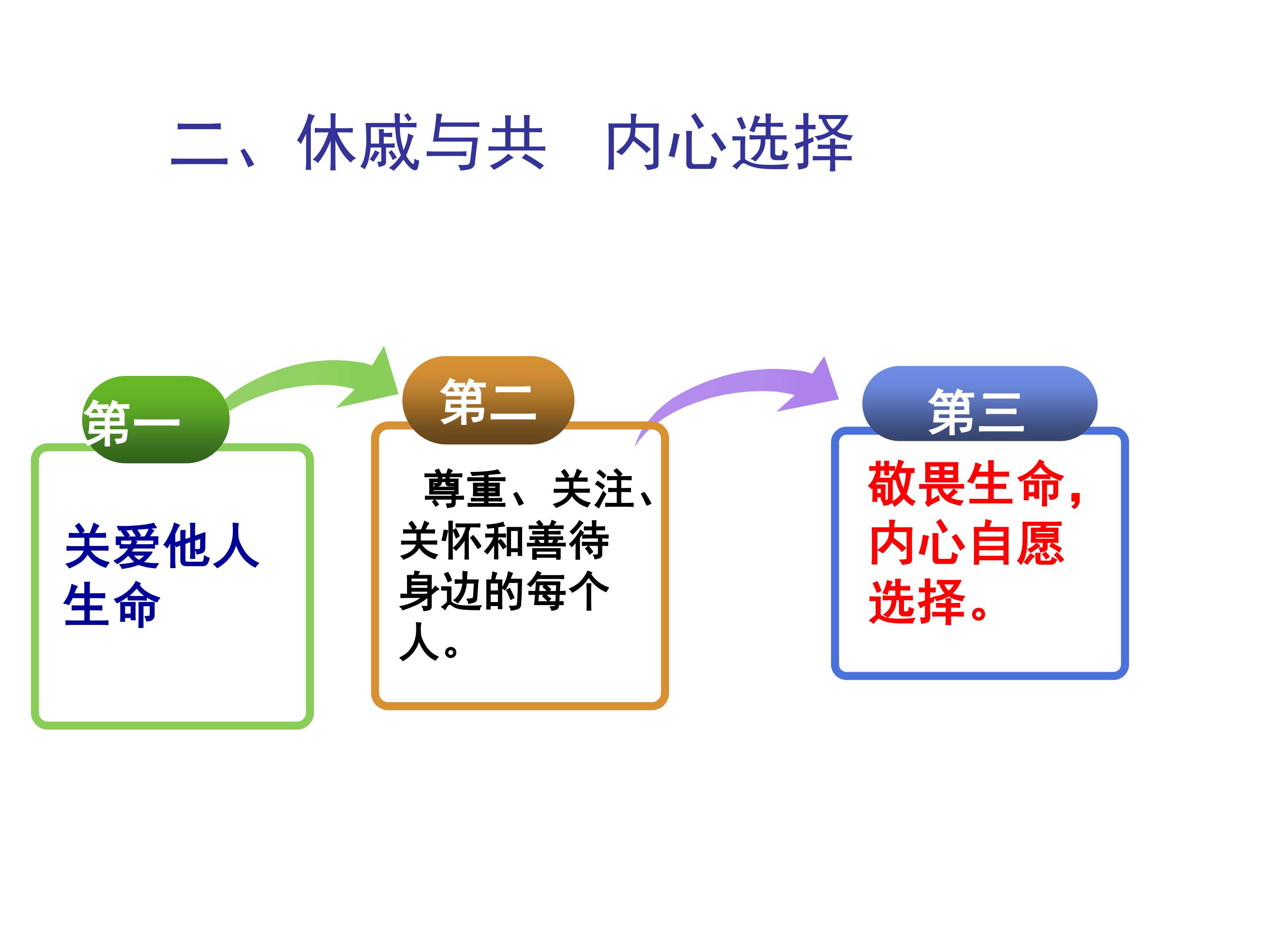 二、休戚与共 内心选择

第一

关爱他人生命

第二

尊重、关注、关怀和善待身边的每个人。

第三

敬畏生命，内心自愿选择。